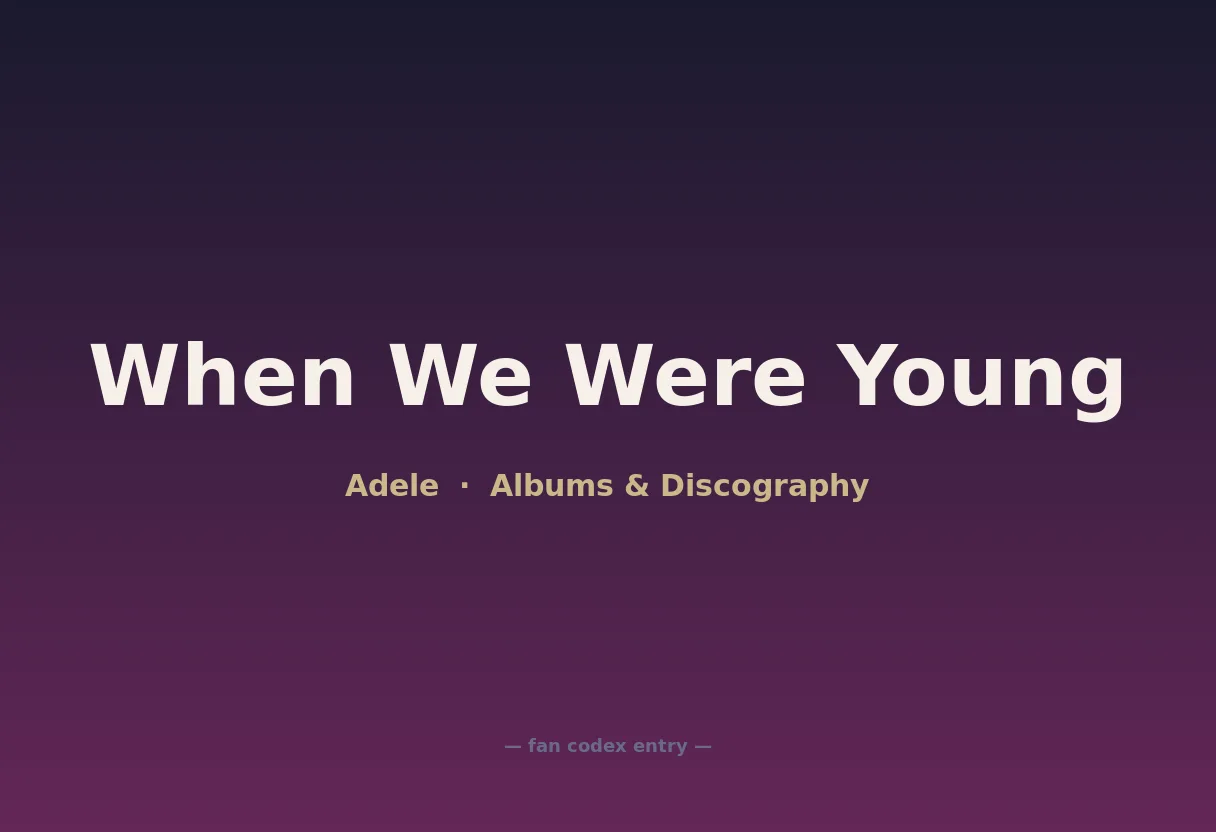 When We Were Young

Adele · Albums & Discography

— fan codex entry —